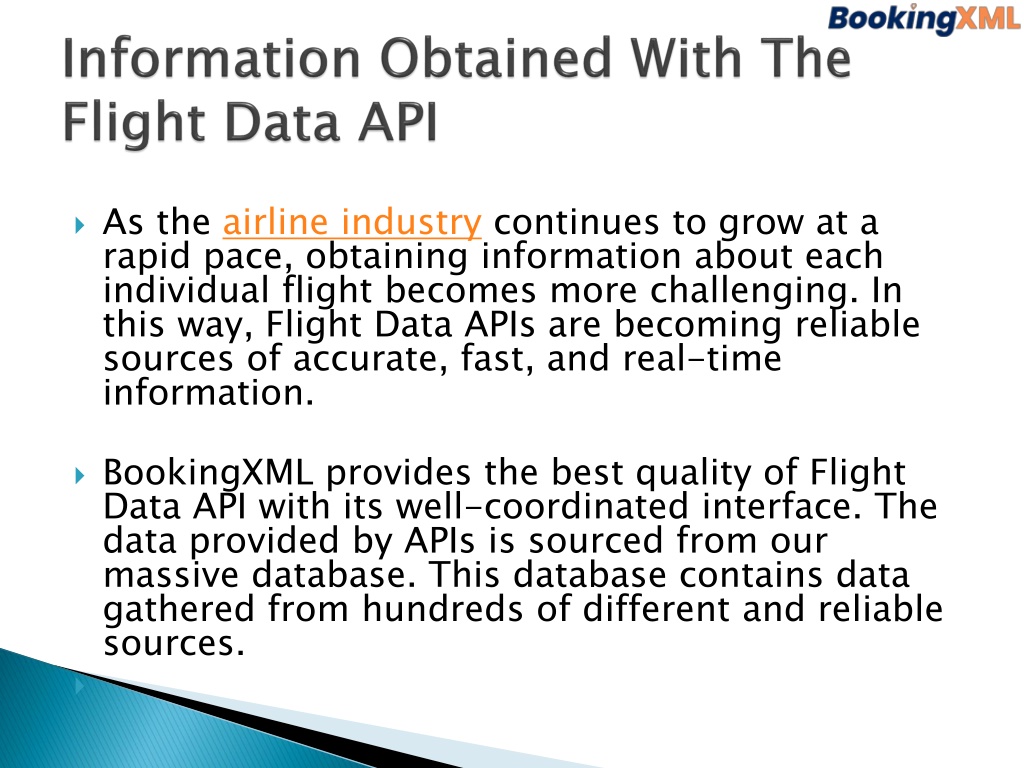 BookingXML

Information Obtained With The Flight Data API

As the airline industry continues to grow at a rapid pace, obtaining information about each individual flight becomes more challenging. In this way, Flight Data APIs are becoming reliable sources of accurate, fast, and real-time information.

BookingXML provides the best quality of Flight Data API with its well-coordinated interface. The data provided by APIs is sourced from our massive database. This database contains data gathered from hundreds of different and reliable sources.